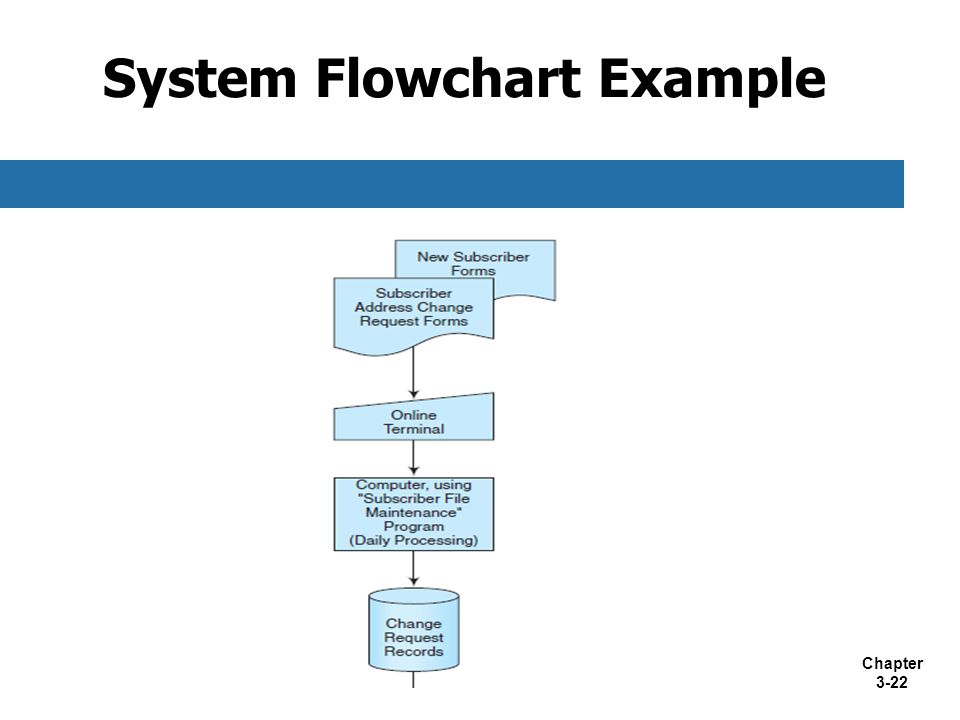 System Flowchart Example

New Subscriber Forms

Subscriber Address Change Request Forms

Online Terminal

Computer, using "Subscriber File Maintenance" Program (Daily Processing)

Change Request Records

Chapter 3-22